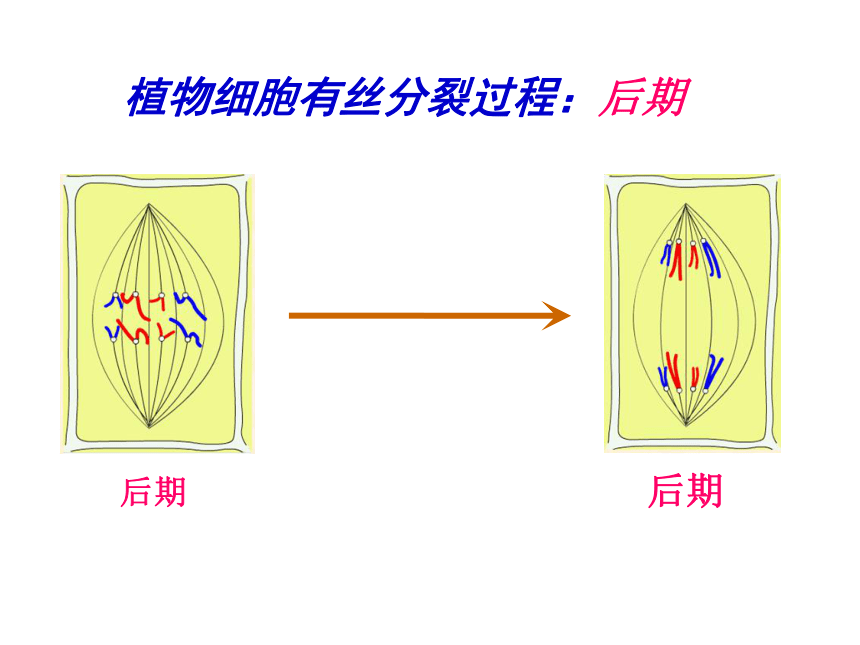 植物细胞有丝分裂过程：后期

后期

后期